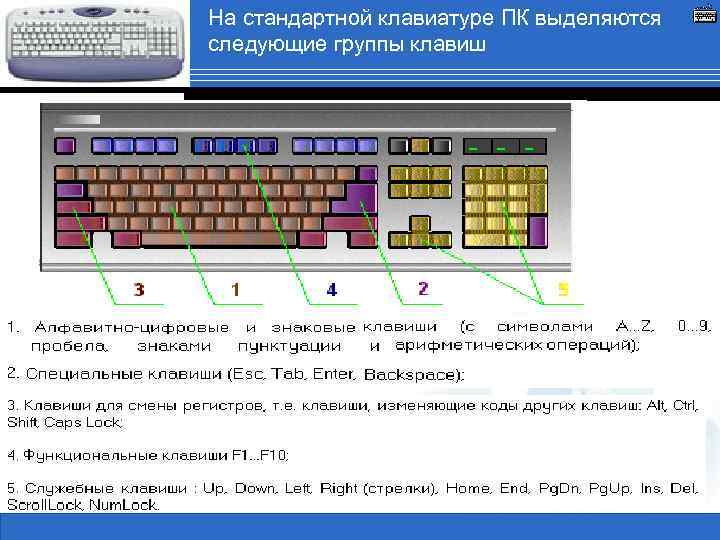 На стандартной клавиатуре ПК выделяются следующие группы клавиш

3 1 4 2 5

1. Алфавитно-цифровые и знаковые клавиши (с символами A...Z, 0...9, пробела, знаками пунктуации и арифметических операций);

2. Специальные клавиши (Esc, Tab, Enter, Backspace);

3. Клавиши для смены регистров, т.е. клавиши, изменяющие коды других клавиш: Alt, Ctrl, Shift, Caps Lock;

4. Функциональные клавиши F1...F10;

5. Служебные клавиши : Up, Down, Left, Right (стрелки), Home, End, PgDn, PgUp, Ins, Del, ScrollLock, NumLock.